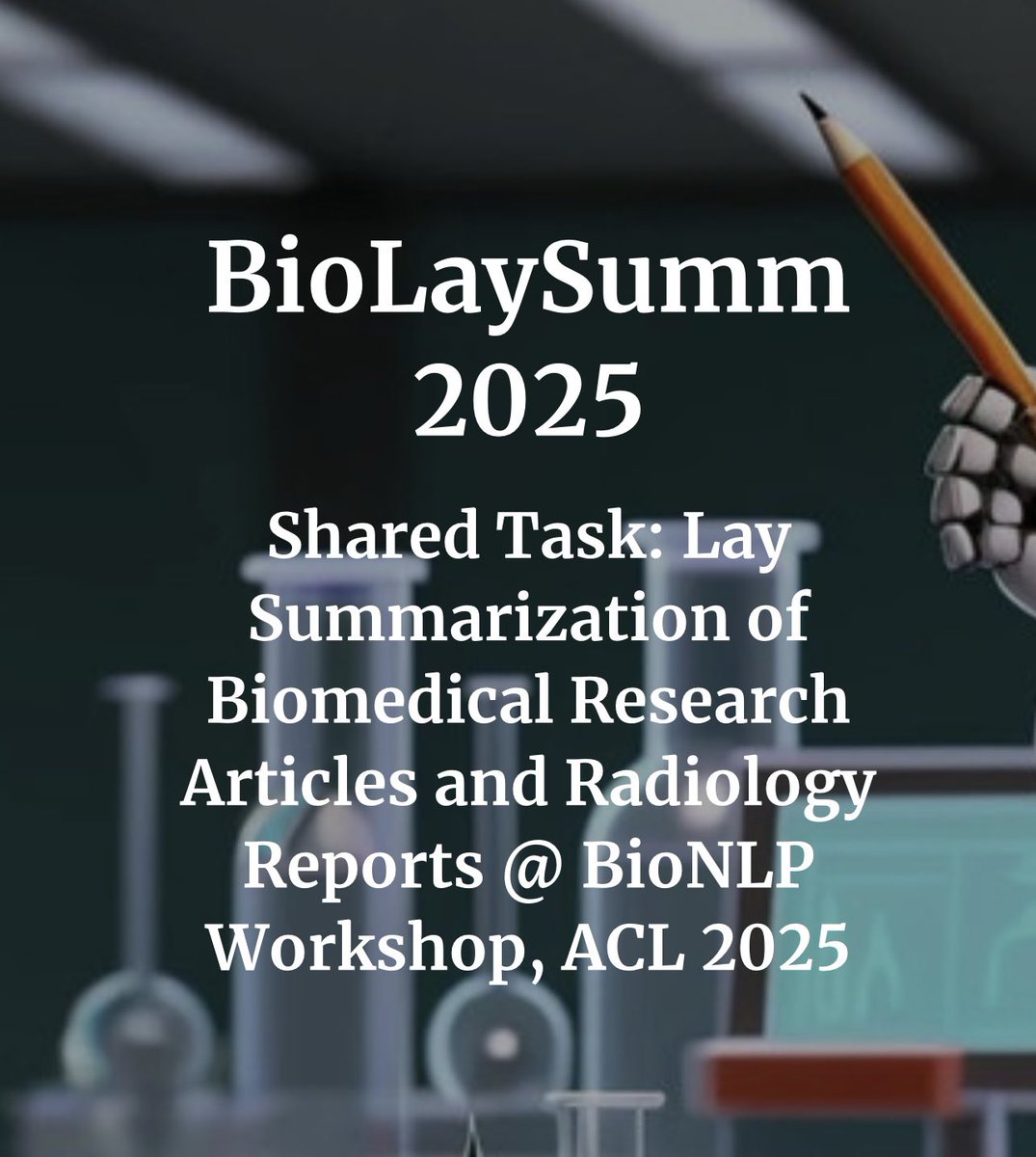 BioLaySumm 2025

Shared Task: Lay Summarization of Biomedical Research Articles and Radiology Reports @ BioNLP Workshop, ACL 2025